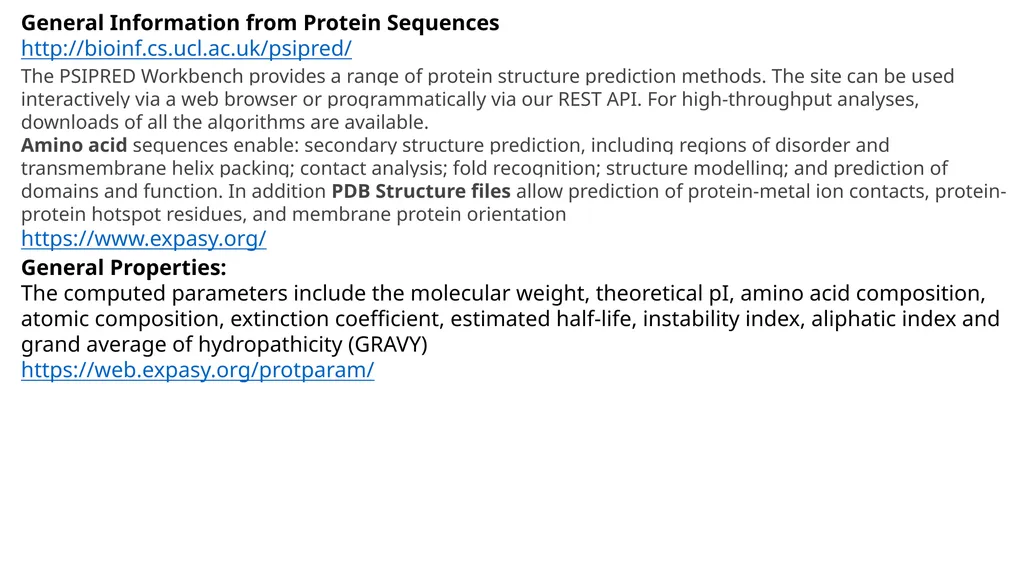 General Information from Protein Sequences
http://bioinf.cs.ucl.ac.uk/psipred/
The PSIPRED Workbench provides a range of protein structure prediction methods. The site can be used interactively via a web browser or programmatically via our REST API. For high-throughput analyses, downloads of all the algorithms are available.
Amino acid sequences enable: secondary structure prediction, including regions of disorder and transmembrane helix packing; contact analysis; fold recognition; structure modelling; and prediction of domains and function. In addition PDB Structure files allow prediction of protein-metal ion contacts, protein-protein hotspot residues, and membrane protein orientation
https://www.expasy.org/
General Properties:
The computed parameters include the molecular weight, theoretical pI, amino acid composition, atomic composition, extinction coefficient, estimated half-life, instability index, aliphatic index and grand average of hydropathicity (GRAVY)
https://web.expasy.org/protparam/